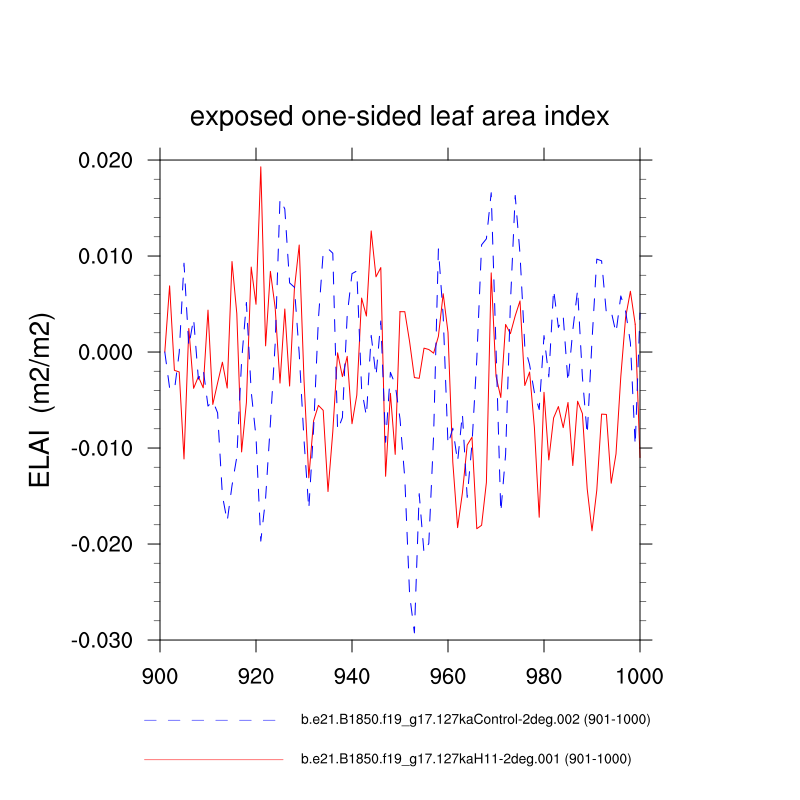 exposed one-sided leaf area index

ELAI (m2/m2)

0.020
0.010
0.000
-0.010
-0.020
-0.030

900
920
940
960
980
1000

b.e21.B1850.f19_g17.127kaControl-2deg.002 (901-1000)

b.e21.B1850.f19_g17.127kaH11-2deg.001 (901-1000)